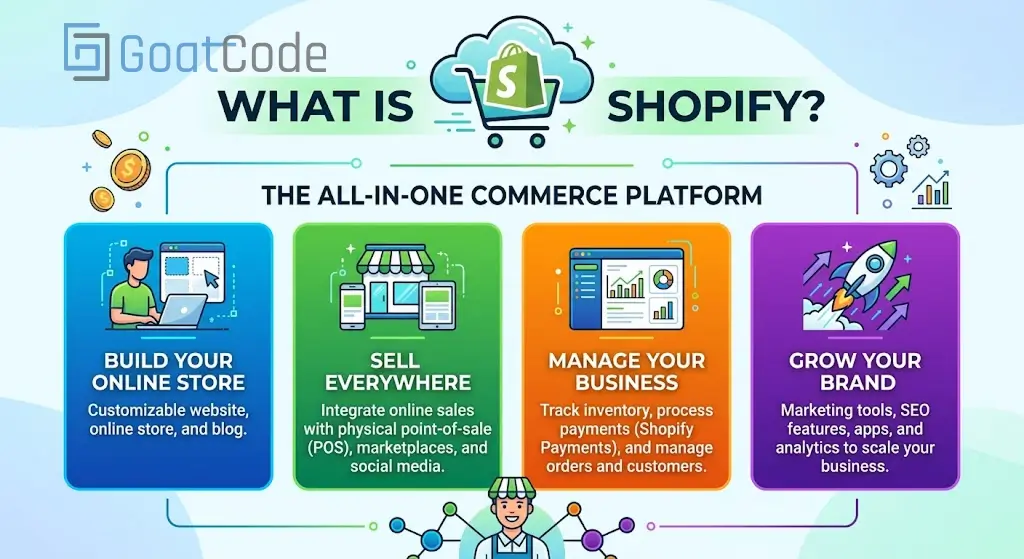 GoatCode

WHAT IS SHOPIFY?

THE ALL-IN-ONE COMMERCE PLATFORM

BUILD YOUR ONLINE STORE
Customizable website, online store, and blog.

SELL EVERYWHERE
Integrate online sales with physical point-of-sale (POS), marketplaces, and social media.

MANAGE YOUR BUSINESS
Track inventory, process payments (Shopify Payments), and manage orders and customers.

GROW YOUR BRAND
Marketing tools, SEO features, apps, and analytics to scale your business.